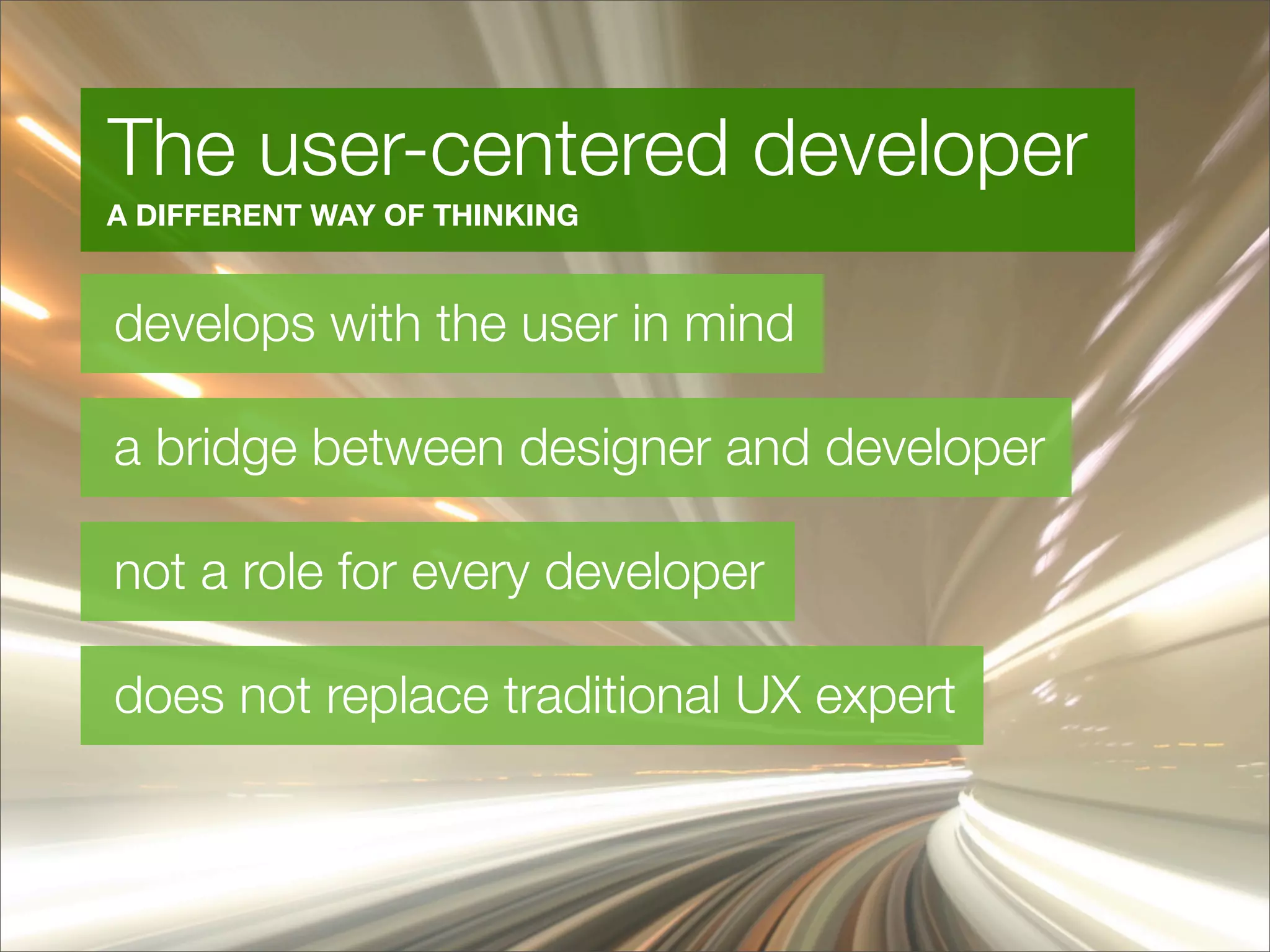 The user-centered developer
A DIFFERENT WAY OF THINKING

develops with the user in mind

a bridge between designer and developer

not a role for every developer

does not replace traditional UX expert